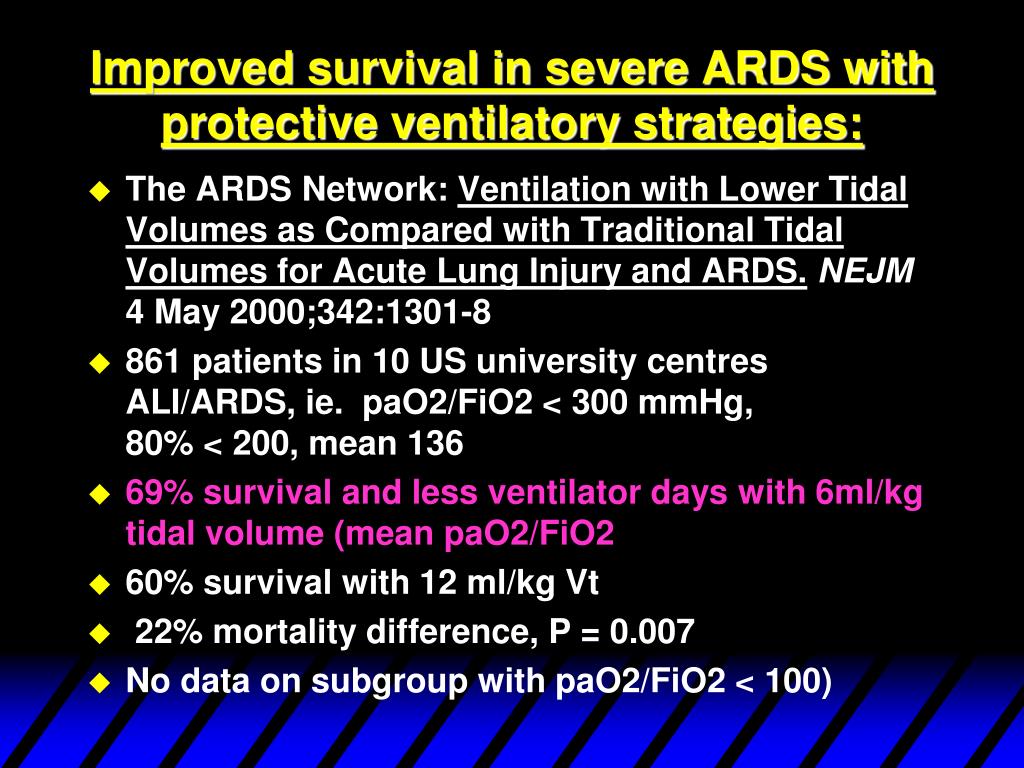 Improved survival in severe ARDS with protective ventilatory strategies:

The ARDS Network: Ventilation with Lower Tidal Volumes as Compared with Traditional Tidal Volumes for Acute Lung Injury and ARDS. NEJM 4 May 2000;342:1301-8

861 patients in 10 US university centres ALI/ARDS, ie. paO2/FiO2 < 300 mmHg, 80% < 200, mean 136

69% survival and less ventilator days with 6ml/kg tidal volume (mean paO2/FiO2

60% survival with 12 ml/kg Vt

22% mortality difference, P = 0.007

No data on subgroup with paO2/FiO2 < 100)